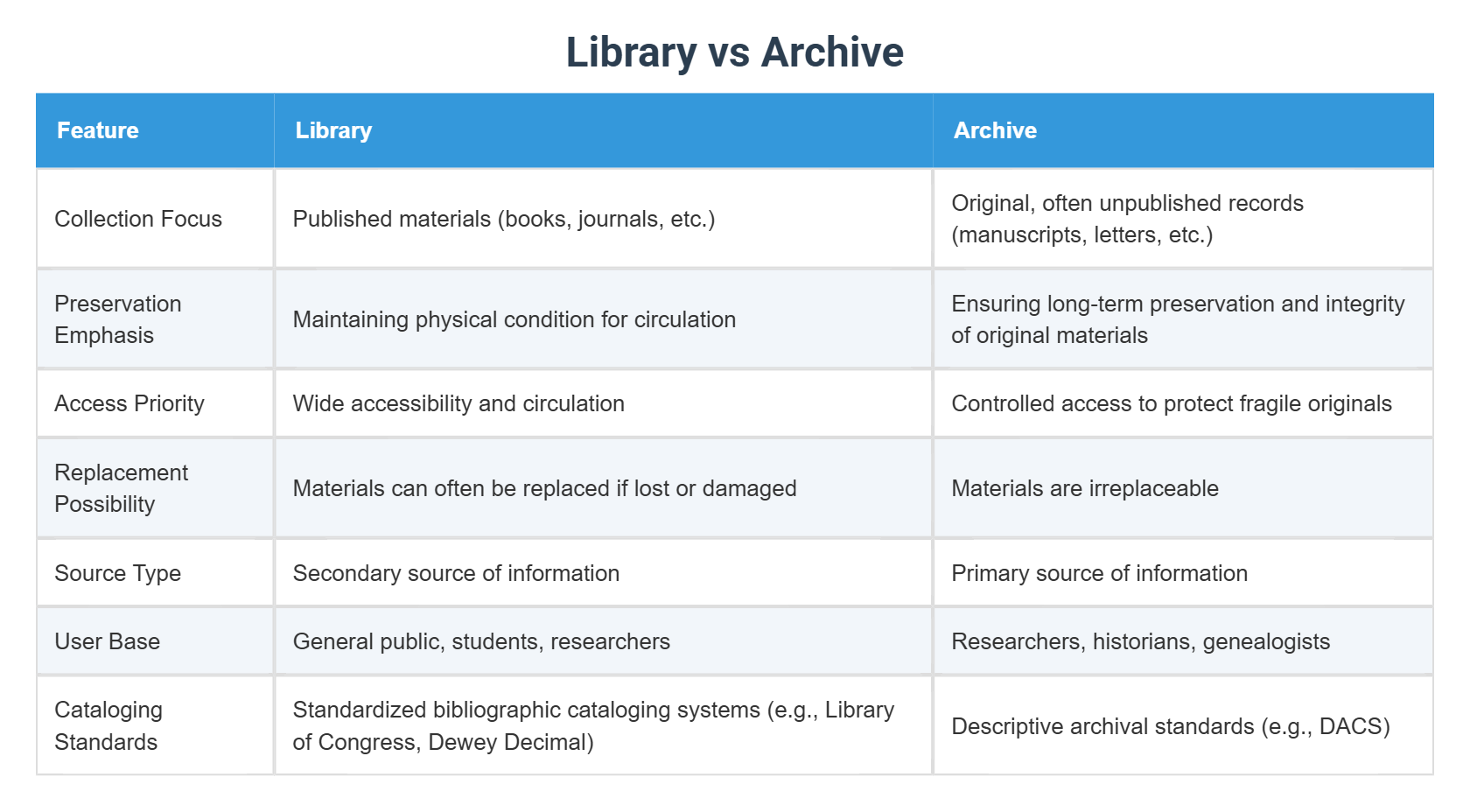 Library vs Archive

| Feature | Library | Archive |
|---|---|---|
| Collection Focus | Published materials (books, journals, etc.) | Original, often unpublished records (manuscripts, letters, etc.) |
| Preservation Emphasis | Maintaining physical condition for circulation | Ensuring long-term preservation and integrity of original materials |
| Access Priority | Wide accessibility and circulation | Controlled access to protect fragile originals |
| Replacement Possibility | Materials can often be replaced if lost or damaged | Materials are irreplaceable |
| Source Type | Secondary source of information | Primary source of information |
| User Base | General public, students, researchers | Researchers, historians, genealogists |
| Cataloging Standards | Standardized bibliographic cataloging systems (e.g., Library of Congress, Dewey Decimal) | Descriptive archival standards (e.g., DACS) |